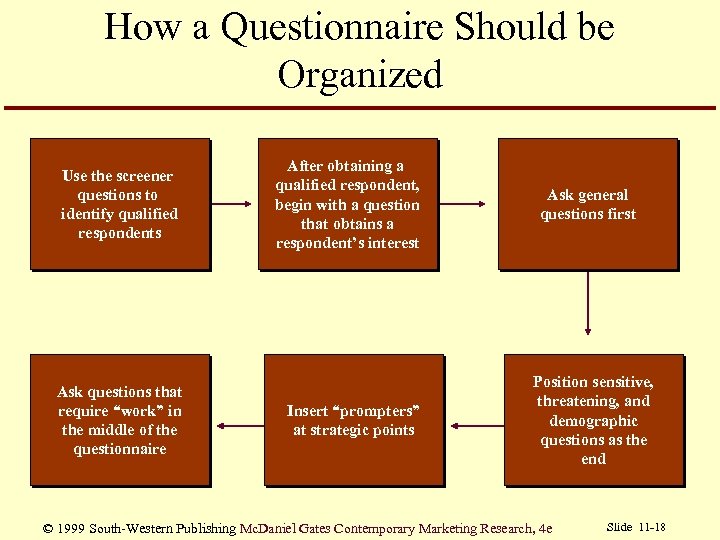 How a Questionnaire Should be Organized

Use the screener questions to identify qualified respondents

After obtaining a qualified respondent, begin with a question that obtains a respondent's interest

Ask general questions first

Position sensitive, threatening, and demographic questions as the end

Insert "prompters" at strategic points

Ask questions that require "work" in the middle of the questionnaire

© 1999 South-Western Publishing McDaniel Gates Contemporary Marketing Research, 4e

Slide 11-18